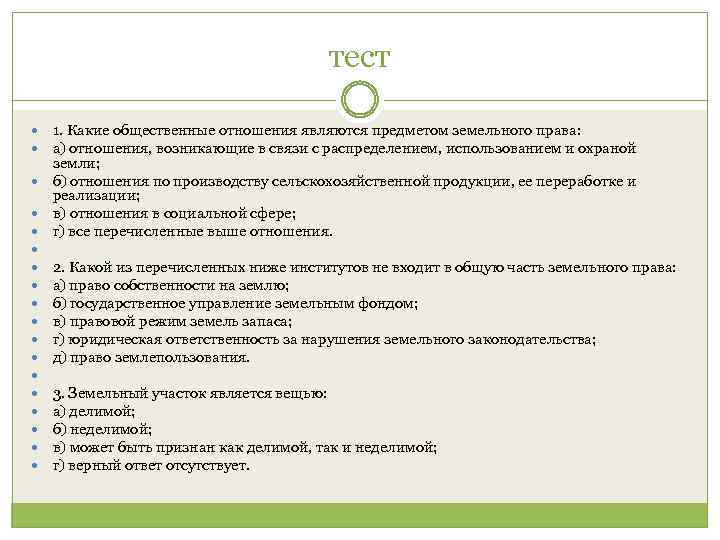 тест

1. Какие общественные отношения являются предметом земельного права:
а) отношения, возникающие в связи с распределением, использованием и охраной земли;
б) отношения по производству сельскохозяйственной продукции, ее переработке и реализации;
в) отношения в социальной сфере;
г) все перечисленные выше отношения.

2. Какой из перечисленных ниже институтов не входит в общую часть земельного права:
а) право собственности на землю;
б) государственное управление земельным фондом;
в) правовой режим земель запаса;
г) юридическая ответственность за нарушения земельного законодательства;
д) право землепользования.

3. Земельный участок является вещью:
а) делимой;
б) неделимой;
в) может быть признан как делимой, так и неделимой;
г) верный ответ отсутствует.